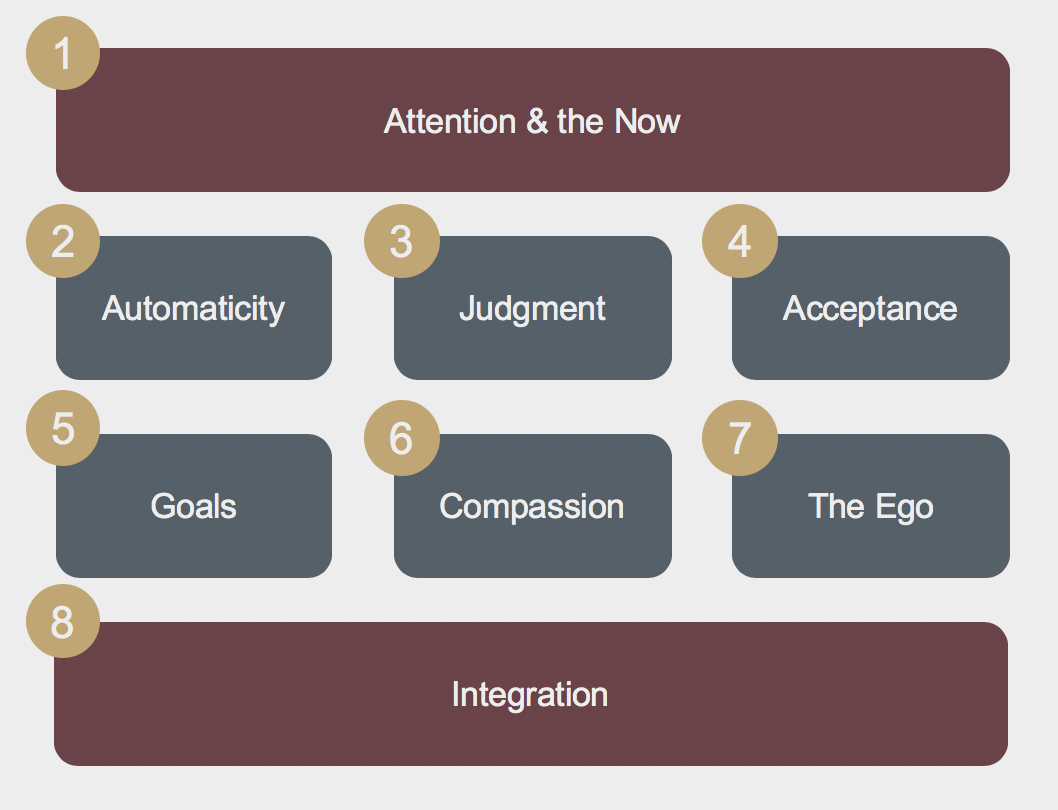 1
Attention & the Now

2
Automaticity

3
Judgment

4
Acceptance

5
Goals

6
Compassion

7
The Ego

8
Integration